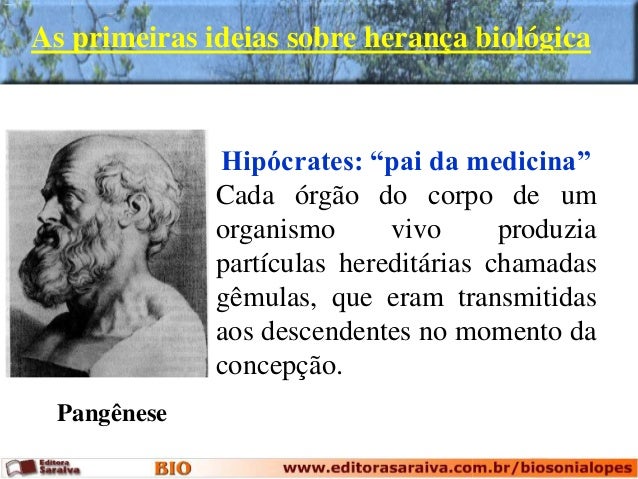 As primeiras ideias sobre herança biológica

Hipócrates: “pai da medicina”

Cada órgão do corpo de um organismo vivo produzia partículas hereditárias chamadas gêmulas, que eram transmitidas aos descendentes no momento da concepção.

Pangênese

Editora Saraiva

BIO

www.editorasaraiva.com.br/biosonialopes